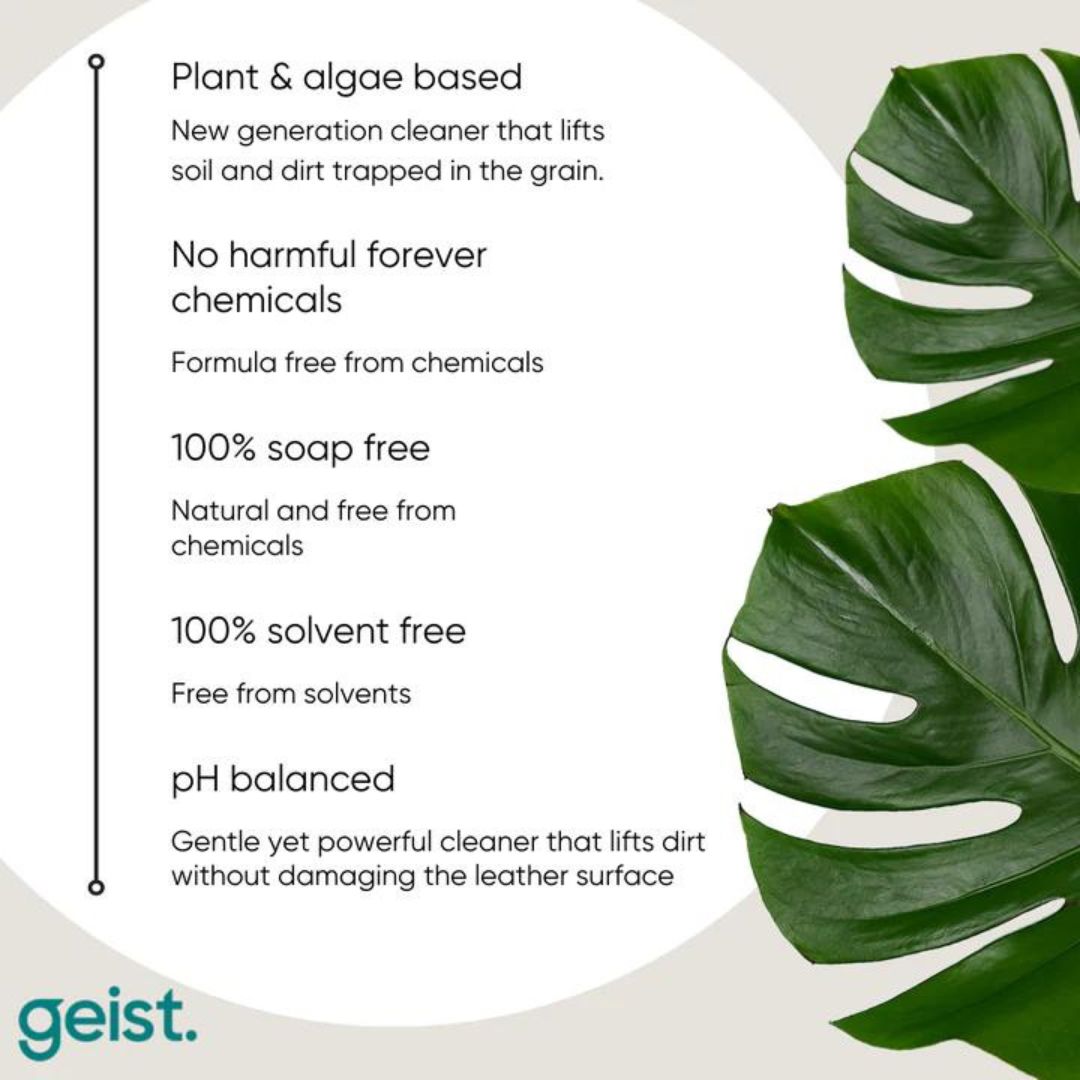 Plant & algae based

New generation cleaner that lifts soil and dirt trapped in the grain.

No harmful forever chemicals

Formula free from chemicals

100% soap free

Natural and free from chemicals

100% solvent free

Free from solvents

pH balanced

Gentle yet powerful cleaner that lifts dirt without damaging the leather surface

geist.